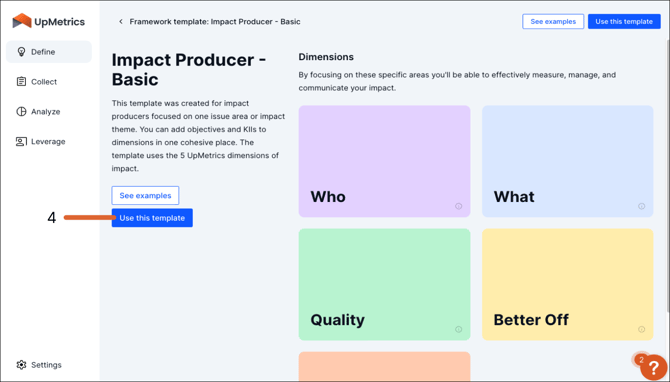 UpMetrics

Define

Collect

Analyze

Leverage

Settings

Framework template: Impact Producer - Basic

See examples

Use this template

Impact Producer - Basic

This template was created for impact producers focused on one issue area or impact theme. You can add objectives and KIIs to dimensions in one cohesive place. The template uses the 5 UpMetrics dimensions of impact.

See examples

4

Use this template

Dimensions

By focusing on these specific areas you'll be able to effectively measure, manage, and communicate your impact.

Who

What

Quality

Better Off

2

?